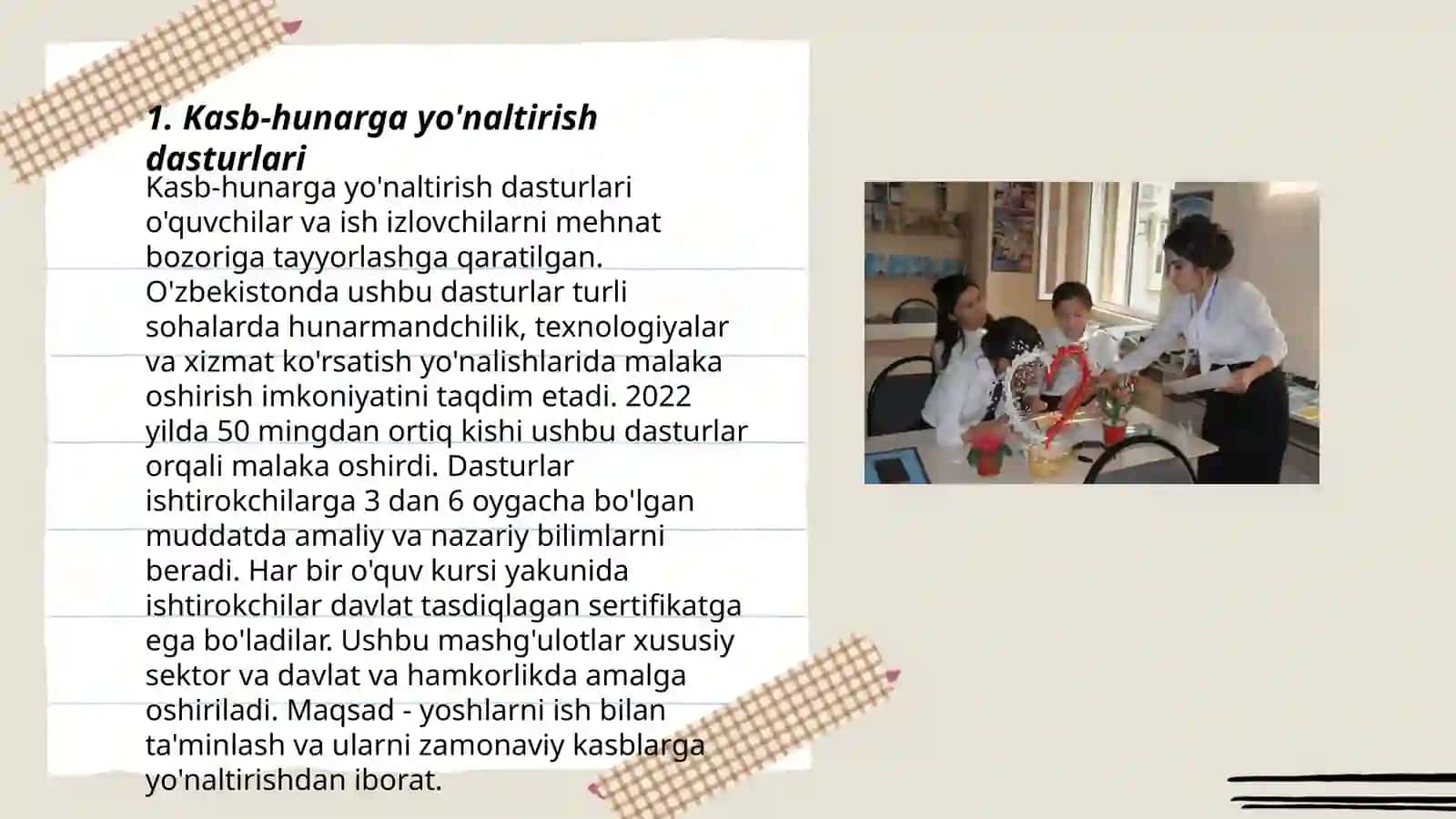 1. Kasb-hunarga yo'naltirish dasturlari

Kasb-hunarga yo'naltirish dasturlari o'quvchilar va ish izlovchilarni mehnat bozoriga tayyorlashga qaratilgan. O'zbekistonda ushbu dasturlar turli sohalarda hunarmandchilik, texnologiyalar va xizmat ko'rsatish yo'nalishlarida malaka oshirish imkoniyatini taqdim etadi. 2022 yilda 50 mingdan ortiq kishi ushbu dasturlar orqali malaka oshirdi. Dasturlar ishtirokchilarga 3 dan 6 oygacha bo'lgan muddatda amaliy va nazariy bilimlarni beradi. Har bir o'quv kursi yakunida ishtirokchilar davlat tasdiqlagan sertifikatga ega bo'ladilar. Ushbu mashg'ulotlar xususiy sektor va davlat va hamkorlikda amalga oshiriladi. Maqsad - yoshlarni ish bilan ta'minlash va ularni zamonaviy kasblarga yo'naltirishdan iborat.